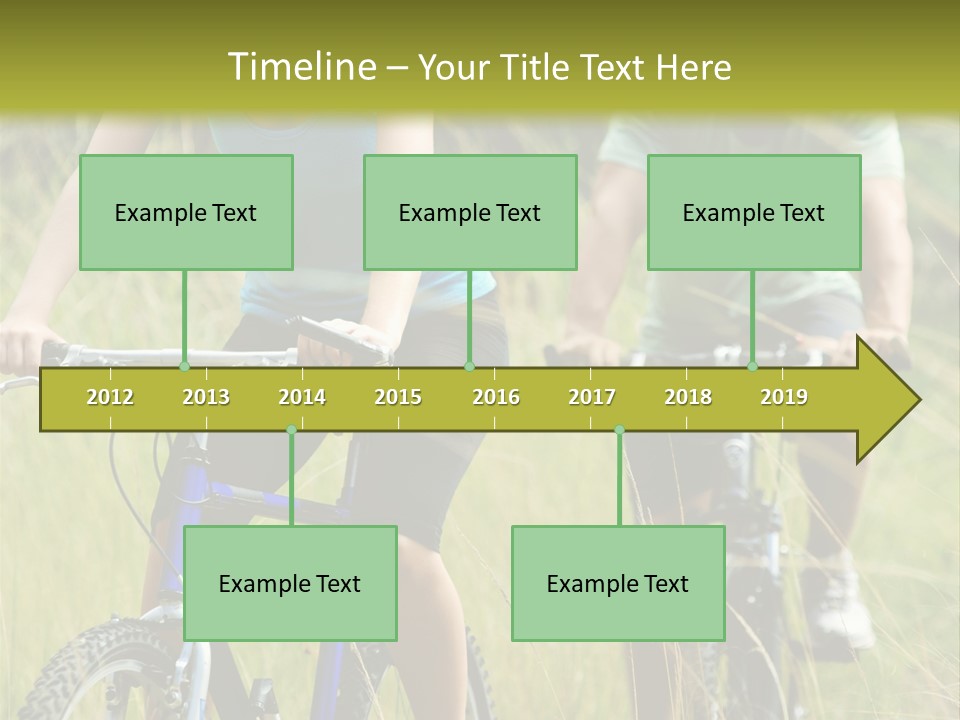 Timeline – Your Title Text Here

Example Text

Example Text

Example Text

2012 2013 2014 2015 2016 2017 2018 2019

Example Text

Example Text